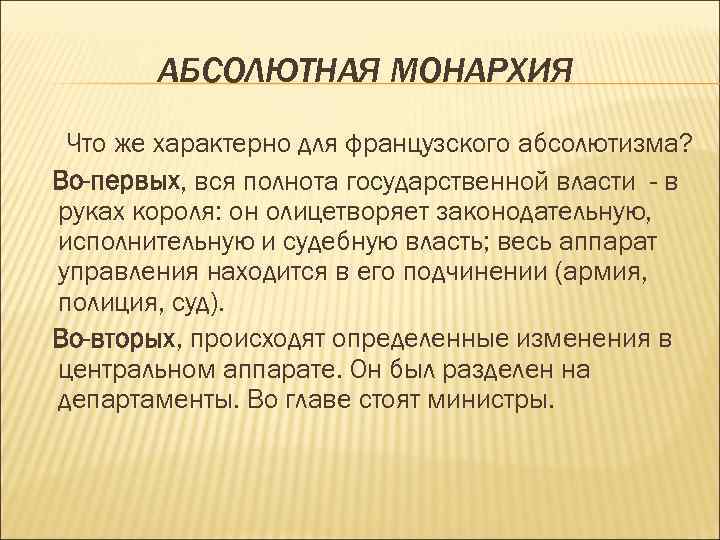 АБСОЛЮТНАЯ МОНАРХИЯ

Что же характерно для французского абсолютизма?

Во-первых, вся полнота государственной власти - в руках короля: он олицетворяет законодательную, исполнительную и судебную власть; весь аппарат управления находится в его подчинении (армия, полиция, суд).

Во-вторых, происходят определенные изменения в центральном аппарате. Он был разделен на департаменты. Во главе стоят министры.